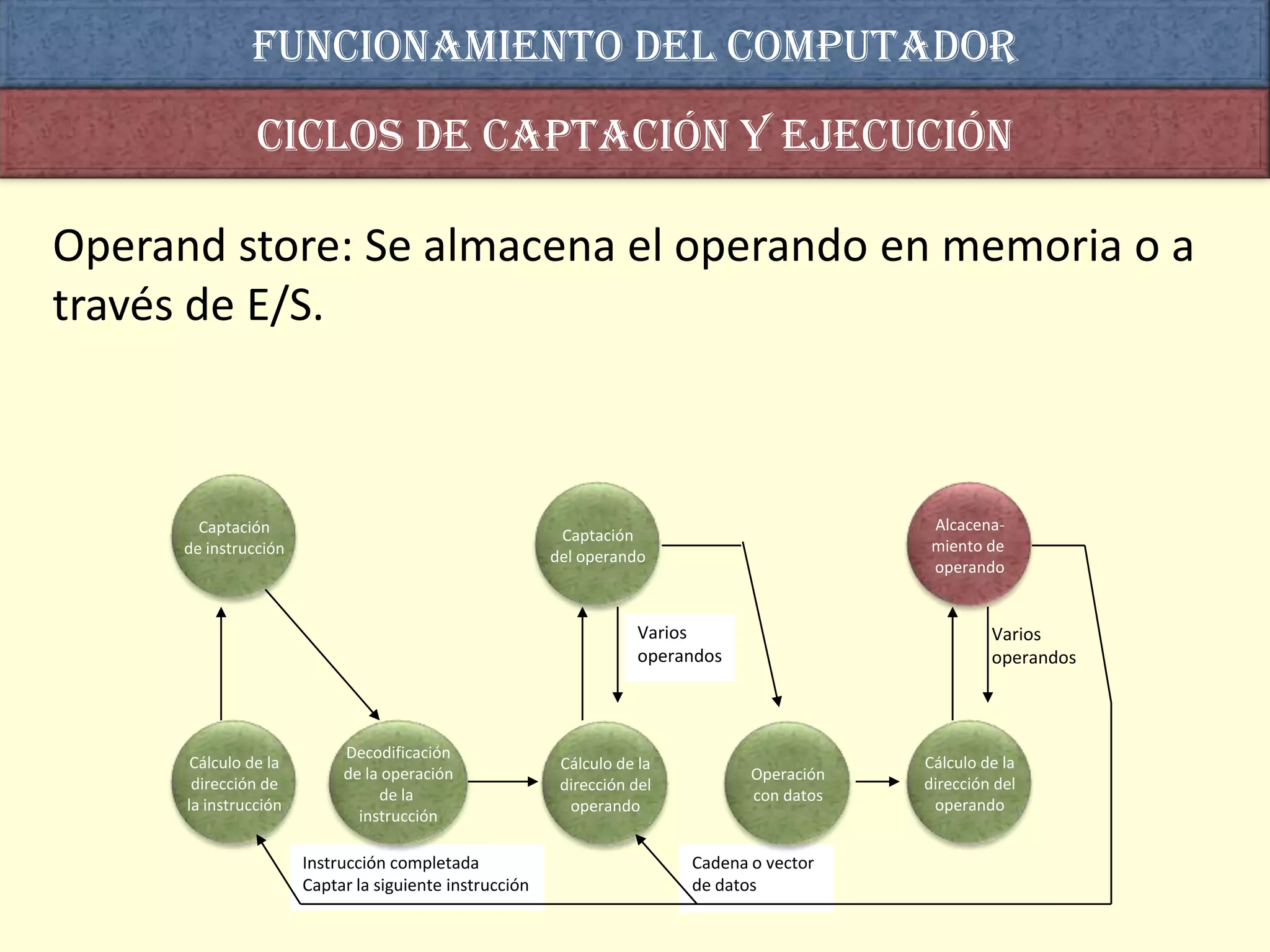 FUNCIONAMIENTO DEL COMPUTADOR

CICLOS DE CAPTACIÓN Y EJECUCIÓN

Operand store: Se almacena el operando en memoria o a través de E/S.

Captación de instrucción

Captación del operando

Alcacena-miento de operando

Varios operandos

Varios operandos

Cálculo de la dirección de la instrucción

Decodificación de la operación de la instrucción

Cálculo de la dirección del operando

Operación con datos

Cálculo de la dirección del operando

Instrucción completada
Captar la siguiente instrucción

Cadena o vector de datos